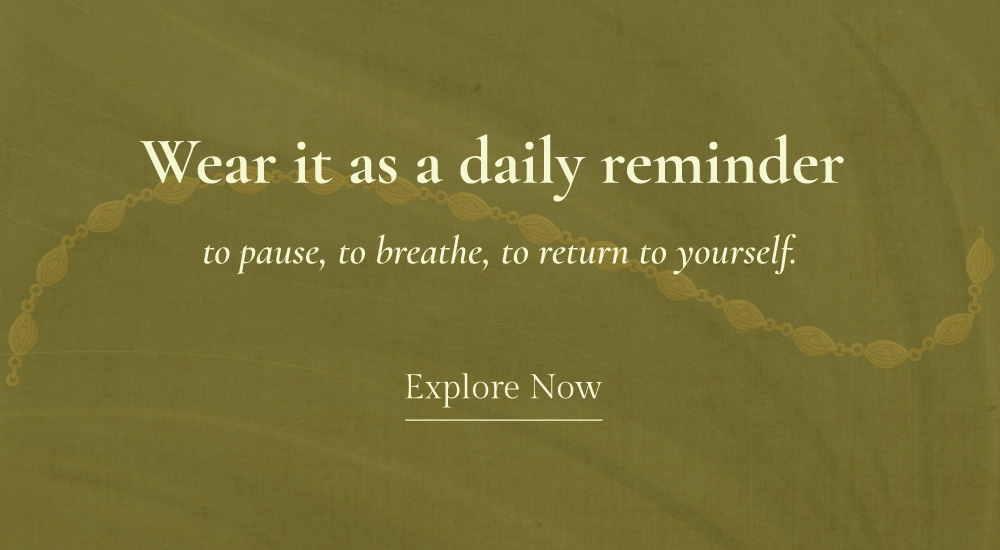 Wear it as a daily reminder

to pause, to breathe, to return to yourself.

Explore Now